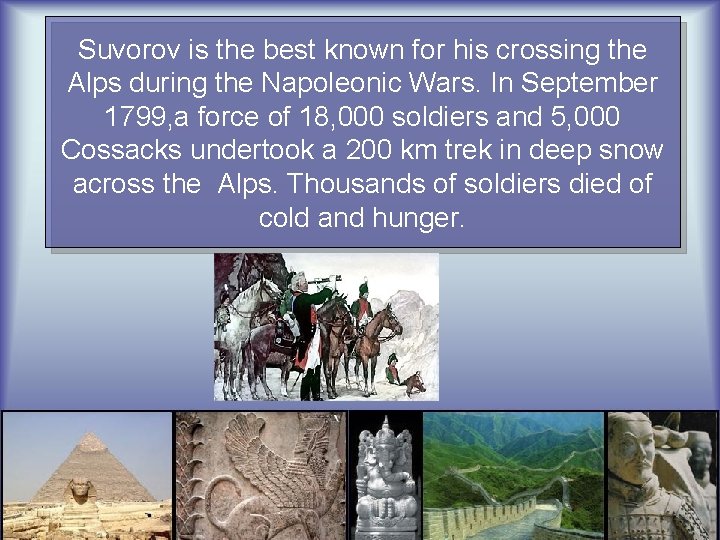 Suvorov is the best known for his crossing the Alps during the Napoleonic Wars. In September 1799,a force of 18,000 soldiers and 5,000 Cossacks undertook a 200 km trek in deep snow across the  Alps. Thousands of soldiers died of cold and hunger.